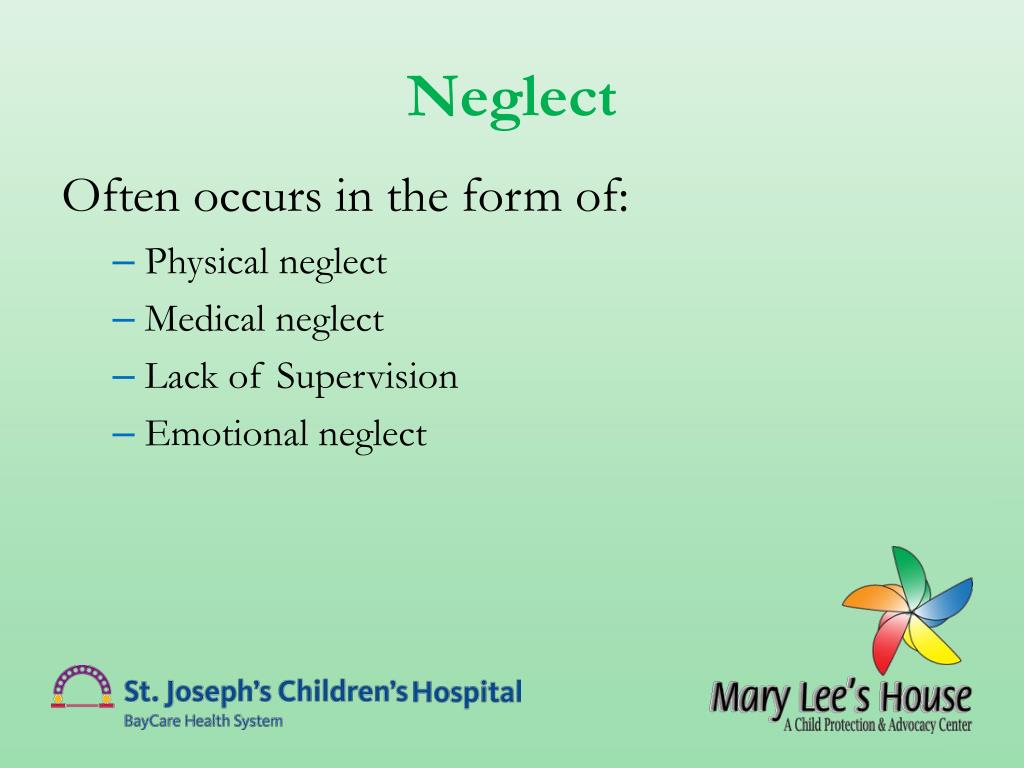 Neglect

Often occurs in the form of:

– Physical neglect
– Medical neglect
– Lack of Supervision
– Emotional neglect

St. Joseph's Children's Hospital
BayCare Health System

Mary Lee's House
A Child Protection & Advocacy Center